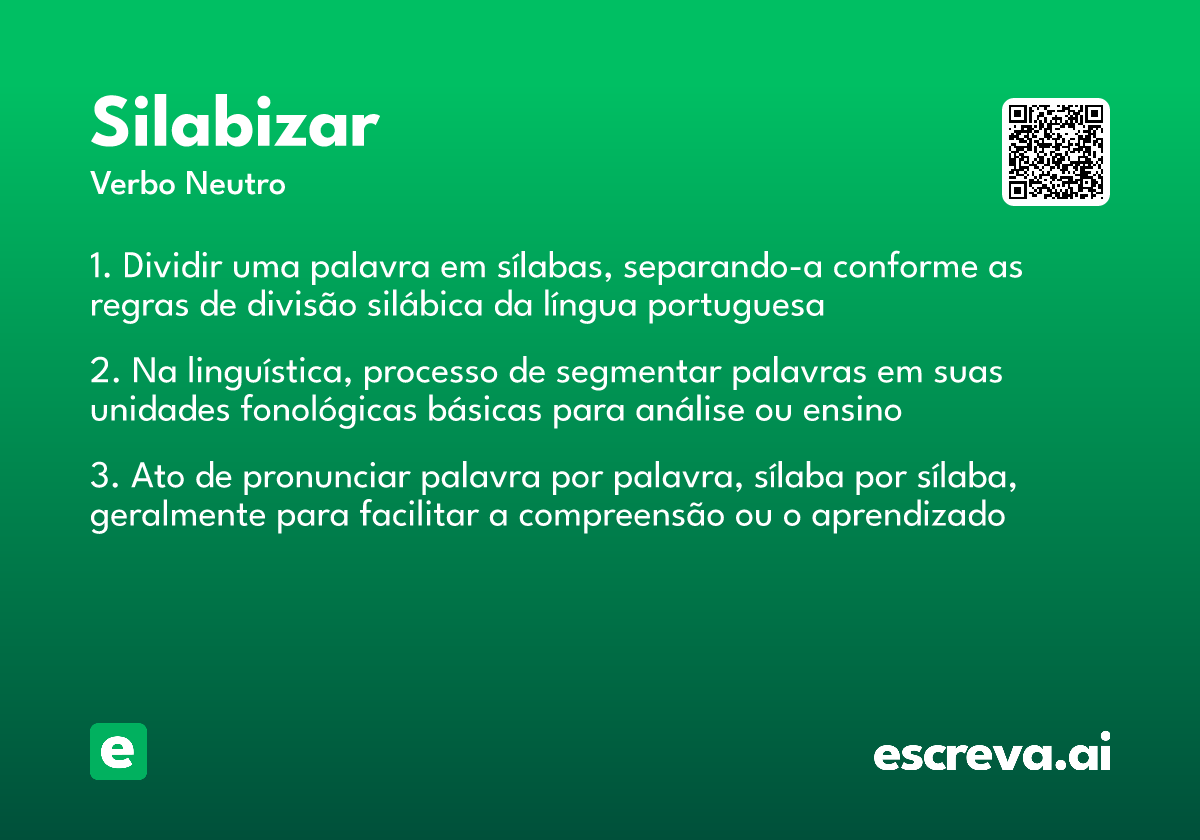 Silabizar
Verbo Neutro

1. Dividir uma palavra em sílabas, separando-a conforme as regras de divisão silábica da língua portuguesa

2. Na linguística, processo de segmentar palavras em suas unidades fonológicas básicas para análise ou ensino

3. Ato de pronunciar palavra por palavra, sílaba por sílaba, geralmente para facilitar a compreensão ou o aprendizado

e

escreva.ai